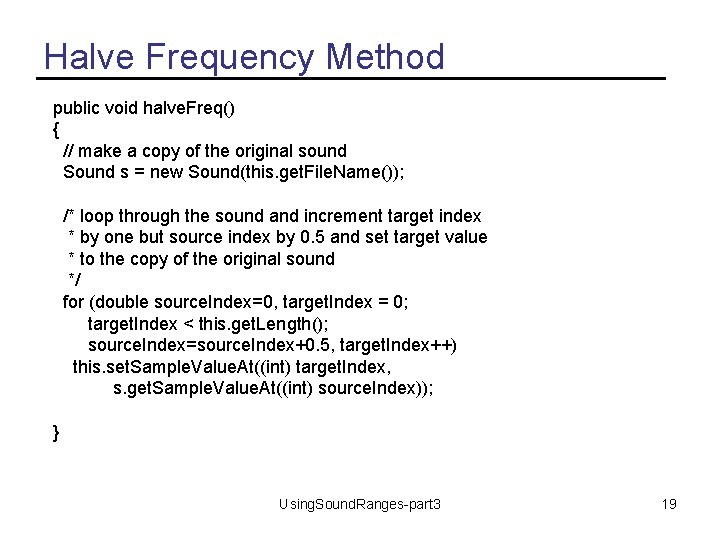 Halve Frequency Method

public void halveFreq()
{
// make a copy of the original sound
Sound s = new Sound(this.getFileName());

/* loop through the sound and increment target index
* by one but source index by 0.5 and set target value
* to the copy of the original sound
*/
for (double sourceIndex=0, targetIndex = 0;
targetIndex < this.getLength();
sourceIndex=sourceIndex+0.5, targetIndex++)
this.setSampleValueAt((int) targetIndex,
s.getSampleValueAt((int) sourceIndex));

}

UsingSoundRanges-part3

19